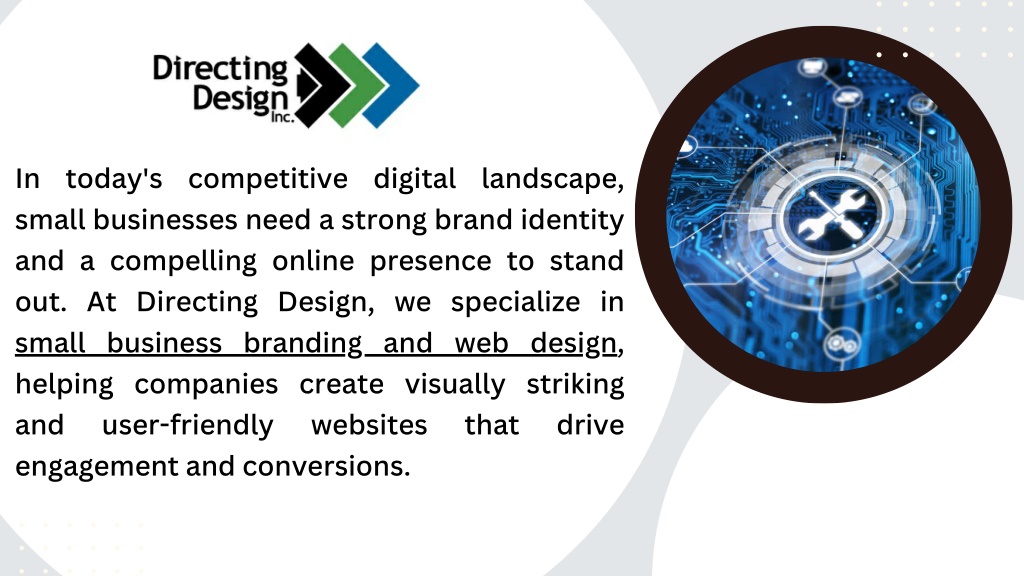 Directing Design Inc.

In today's competitive digital landscape, small businesses need a strong brand identity and a compelling online presence to stand out. At Directing Design, we specialize in small business branding and web design, helping companies create visually striking and user-friendly websites that drive engagement and conversions.